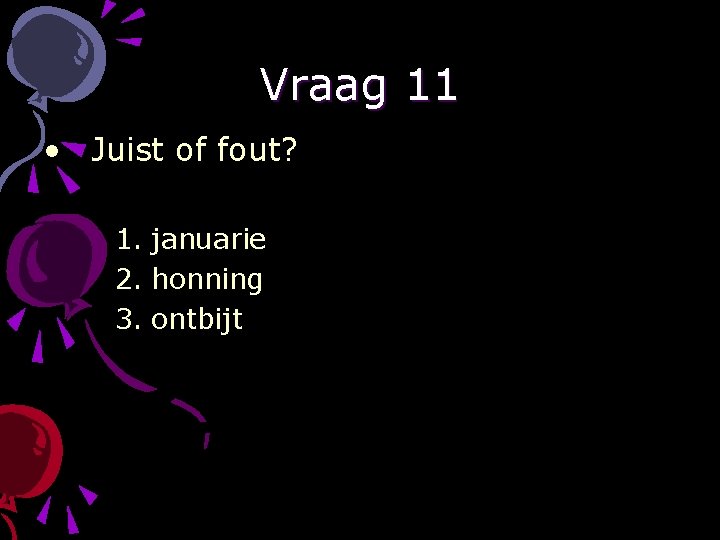 Vraag 11

• Juist of fout?

1. januarie
2. honning
3. ontbijt